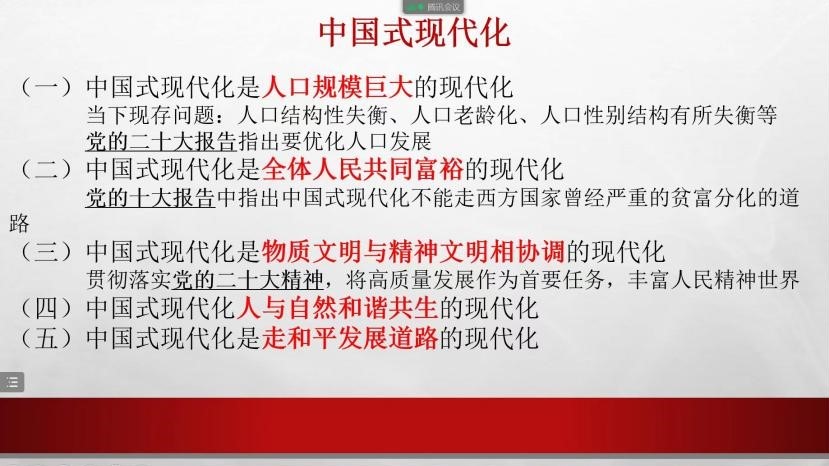 腾讯会议

中国式现代化

（一）中国式现代化是人口规模巨大的现代化
当下现存问题：人口结构性失衡、人口老龄化、人口性别结构有所失衡等
党的二十大报告指出要优化人口发展

（二）中国式现代化是全体人民共同富裕的现代化
党的十大报告中指出中国式现代化不能走西方国家曾经严重的贫富分化的道路

（三）中国式现代化是物质文明与精神文明相协调的现代化
贯彻落实党的二十大精神，将高质量发展作为首要任务，丰富人民精神世界

（四）中国式现代化人与自然和谐共生的现代化

（五）中国式现代化是走和平发展道路的现代化